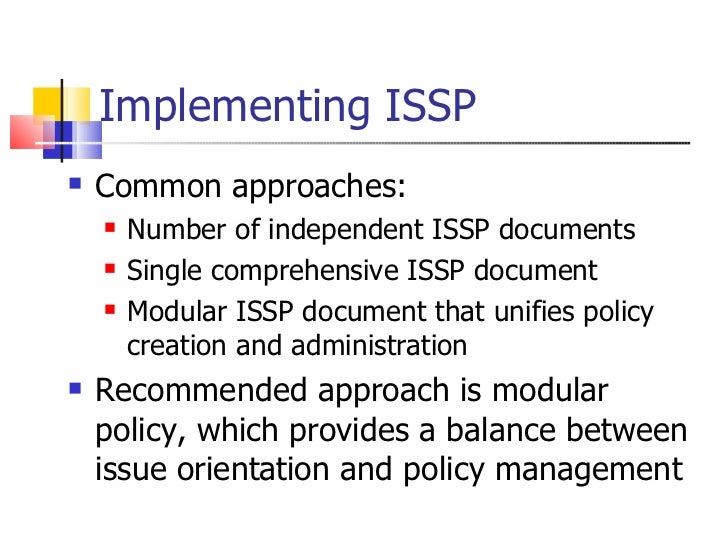 Implementing ISSP

- Common approaches:
  - Number of independent ISSP documents
  - Single comprehensive ISSP document
  - Modular ISSP document that unifies policy creation and administration
- Recommended approach is modular policy, which provides a balance between issue orientation and policy management